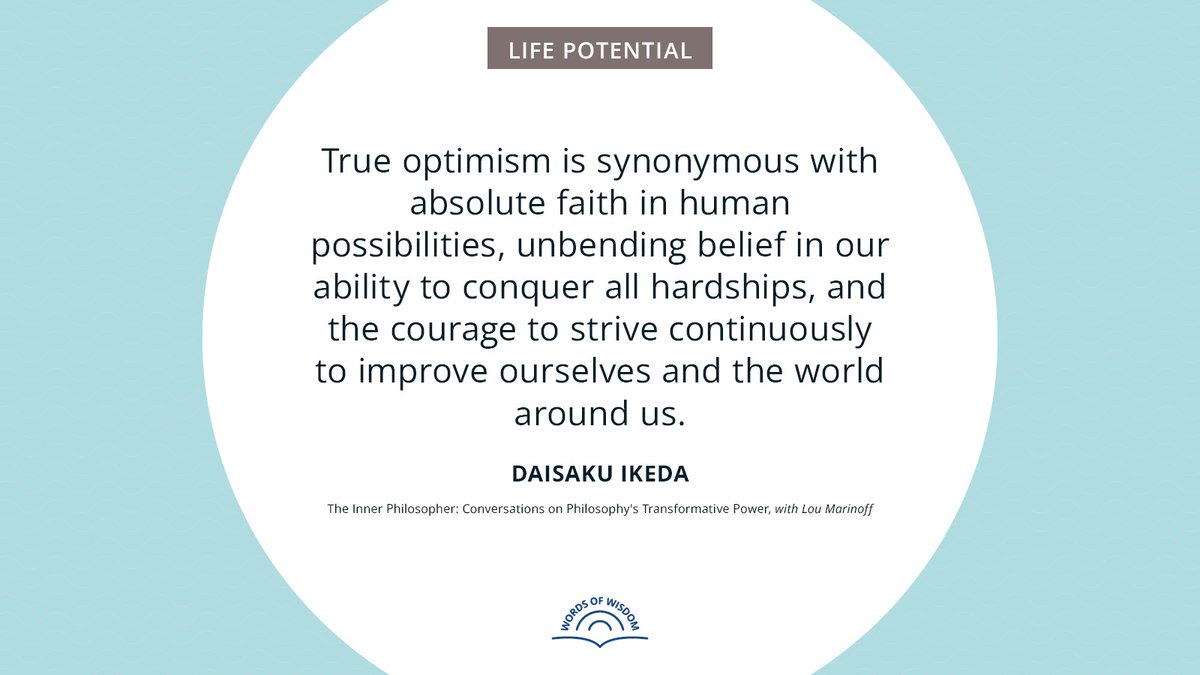 LIFE POTENTIAL

True optimism is synonymous with absolute faith in human possibilities, unbending belief in our ability to conquer all hardships, and the courage to strive continuously to improve ourselves and the world around us.

DAISAKU IKEDA

The Inner Philosopher: Conversations on Philosophy's Transformative Power, with Lou Marinoff

WORDS OF WISDOM